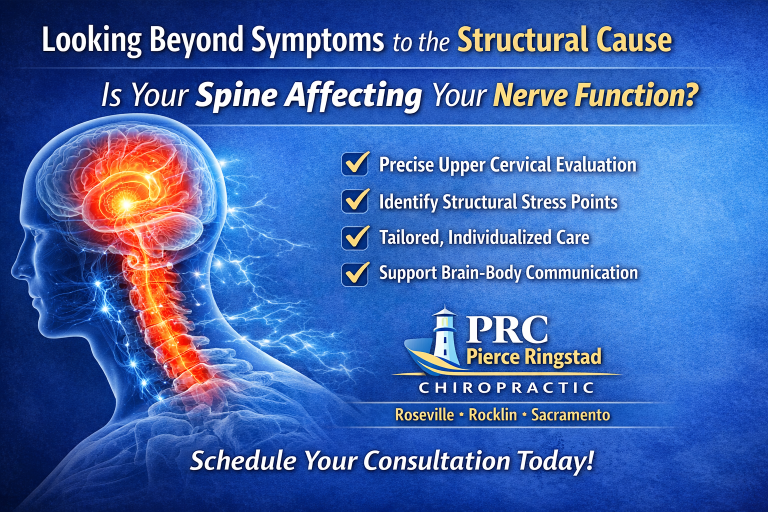 Looking Beyond Symptoms to the Structural Cause

Is Your Spine Affecting Your Nerve Function?

Precise Upper Cervical Evaluation

Identify Structural Stress Points

Tailored, Individualized Care

Support Brain-Body Communication

PRC
Pierce Ringstad
CHIROPRACTIC

Roseville • Rocklin • Sacramento

Schedule Your Consultation Today!